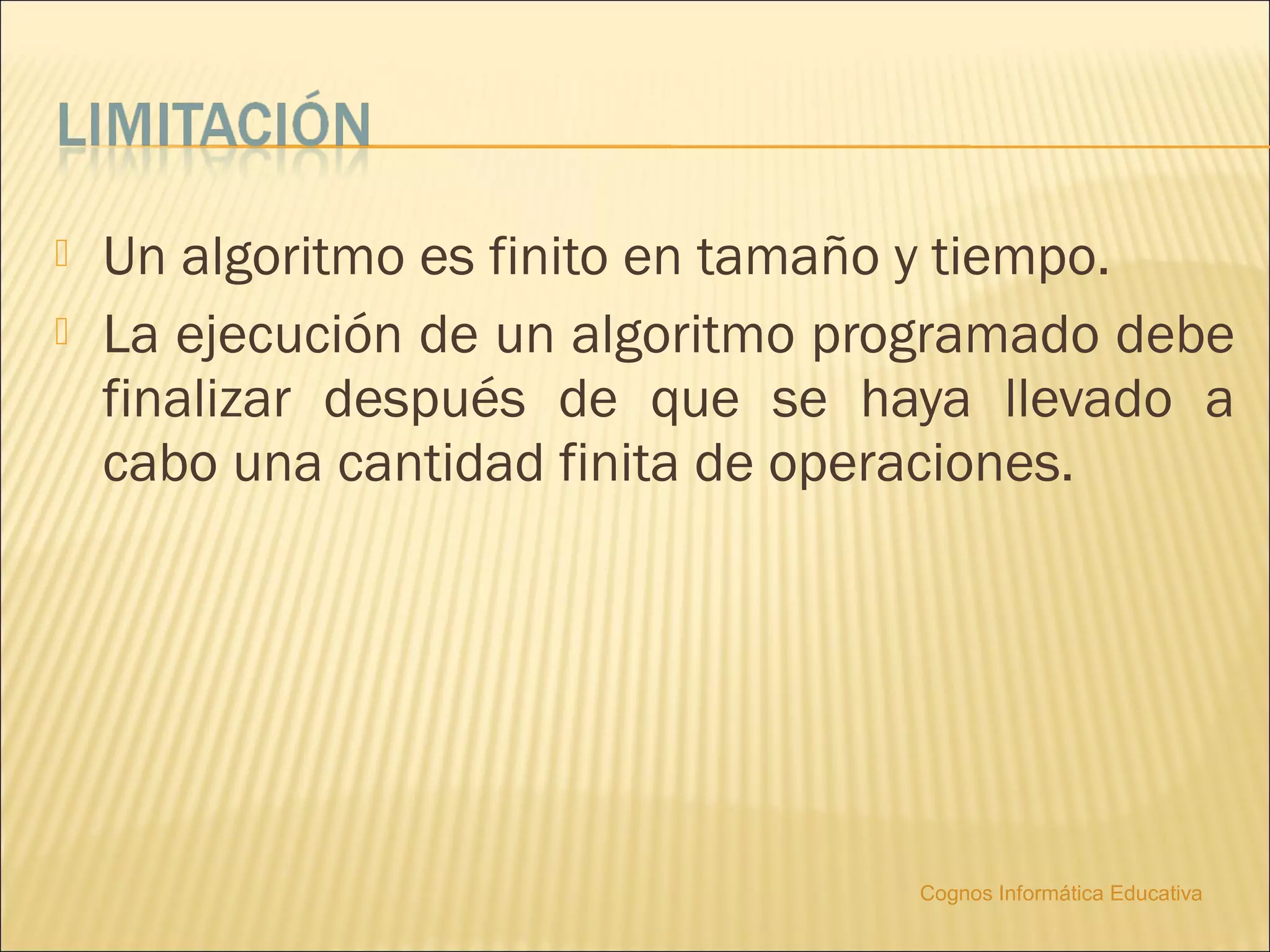 LIMITACIÓN

Un algoritmo es finito en tamaño y tiempo.

La ejecución de un algoritmo programado debe finalizar después de que se haya llevado a cabo una cantidad finita de operaciones.

Cognos Informática Educativa